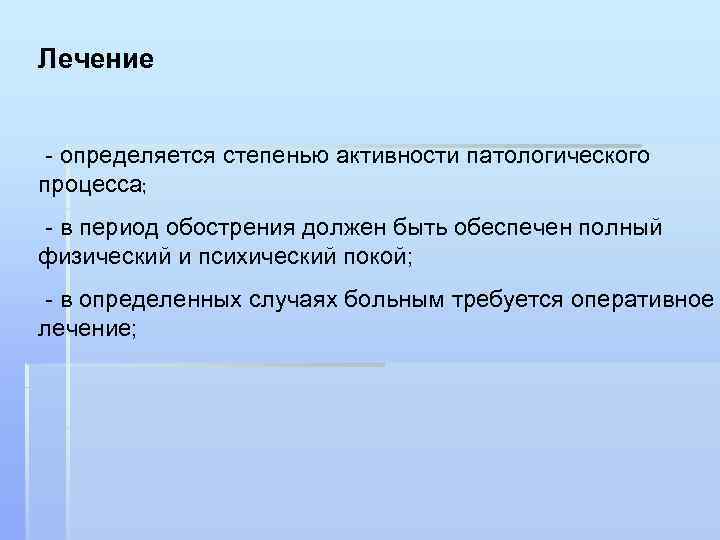 Лечение

- определяется степенью активности патологического процесса;

- в период обострения должен быть обеспечен полный физический и психический покой;

- в определенных случаях больным требуется оперативное лечение;